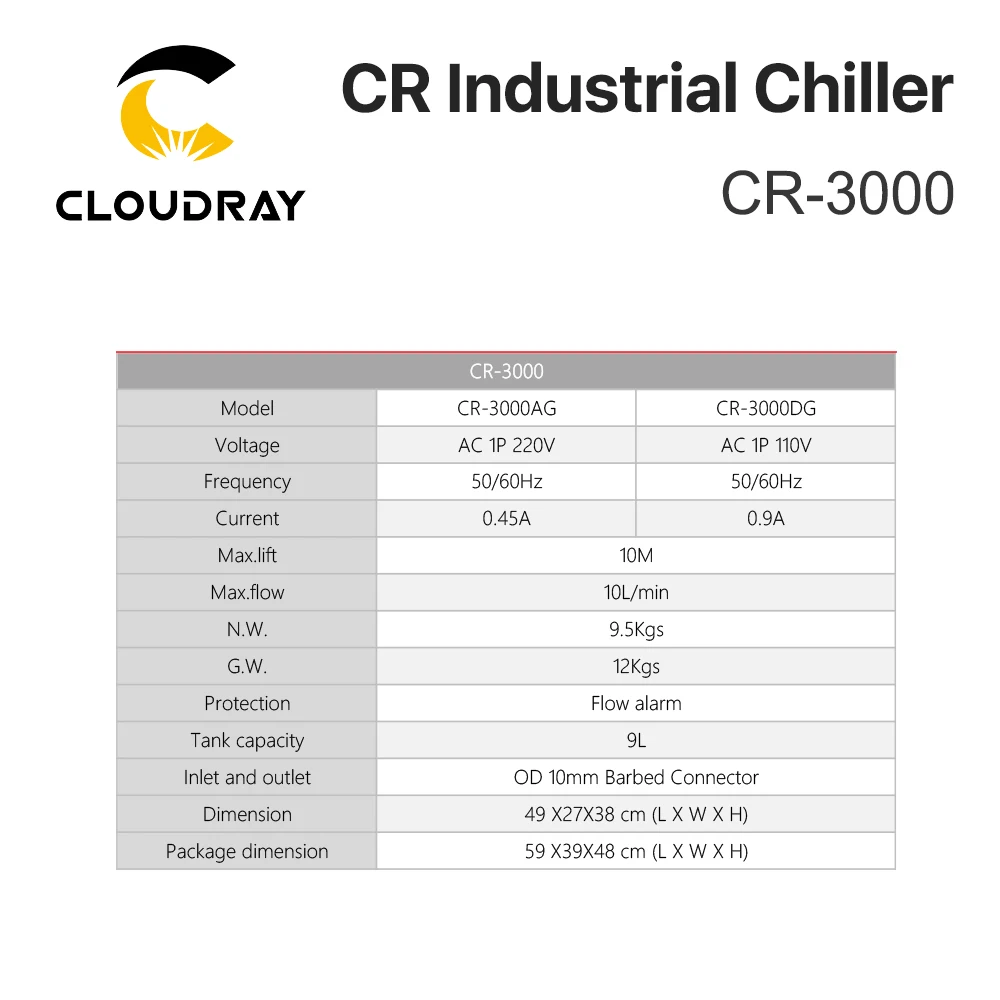 CLOUDRAY

CR Industrial Chiller
CR-3000

| CR-3000 | | |
|---|---|---|
| Model | CR-3000AG | CR-3000DG |
| Voltage | AC 1P 220V | AC 1P 110V |
| Frequency | 50/60Hz | 50/60Hz |
| Current | 0.45A | 0.9A |
| Max.lift | 10M | |
| Max.flow | 10L/min | |
| N.W. | 9.5Kgs | |
| G.W. | 12Kgs | |
| Protection | Flow alarm | |
| Tank capacity | 9L | |
| Inlet and outlet | OD 10mm Barbed Connector | |
| Dimension | 49 X27X38 cm (L X W X H) | |
| Package dimension | 59 X39X48 cm (L X W X H) | |